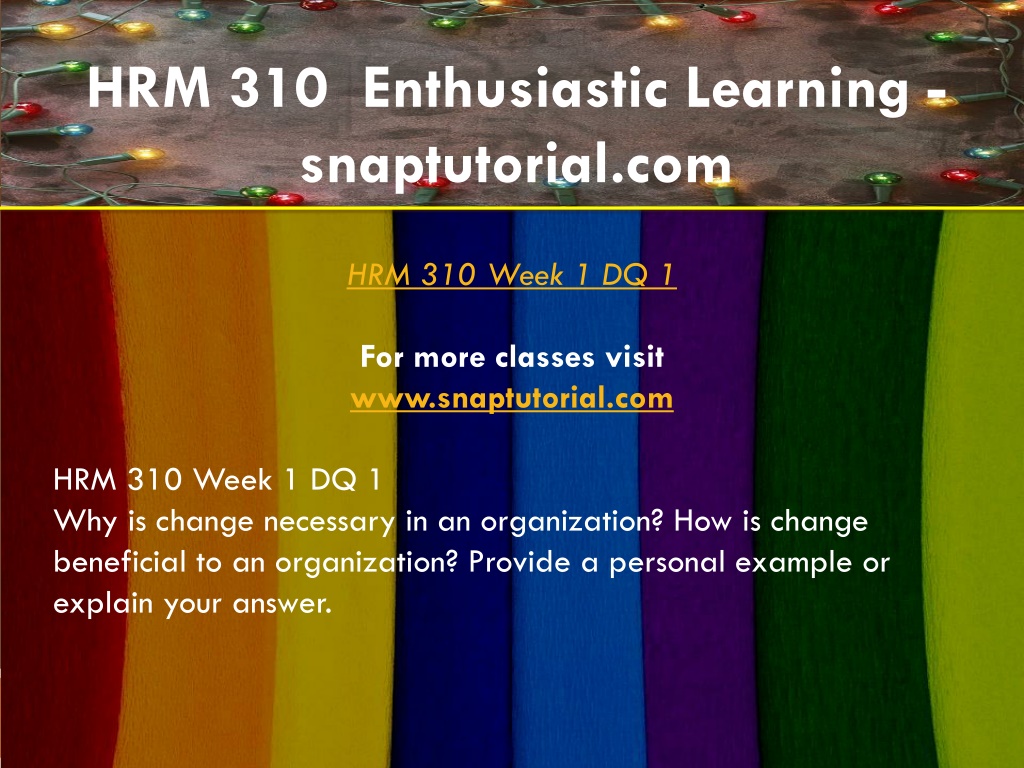 HRM 310  Enthusiastic Learning - snaptutorial.com

HRM 310 Week 1 DQ 1

For more classes visit
www.snaptutorial.com

HRM 310 Week 1 DQ 1
Why is change necessary in an organization? How is change beneficial to an organization? Provide a personal example or explain your answer.